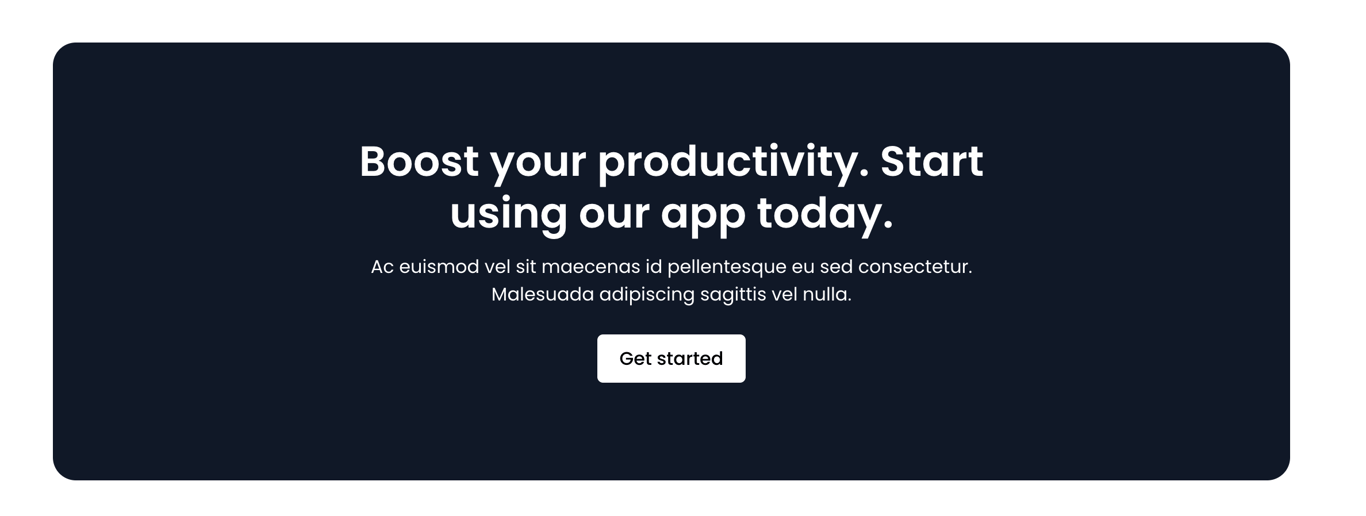 Boost your productivity. Start using our app today.

Ac euismod vel sit maecenas id pellentesque eu sed consectetur. Malesuada adipiscing sagittis vel nulla.

Get started